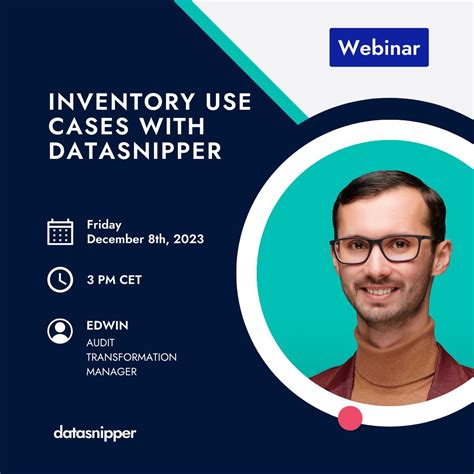 Webinar

INVENTORY USE CASES WITH DATASNIPPER

Friday
December 8th, 2023

3 PM CET

EDWIN
AUDIT TRANSFORMATION MANAGER

datasnipper